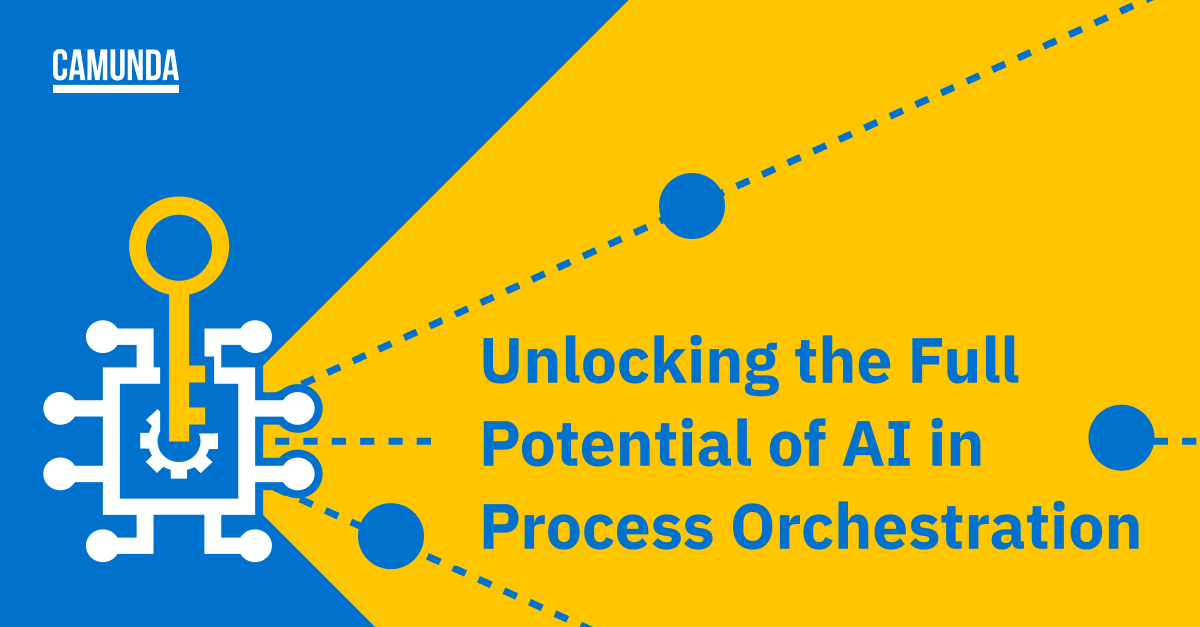 CAMUNDA

Unlocking the Full Potential of AI in Process Orchestration